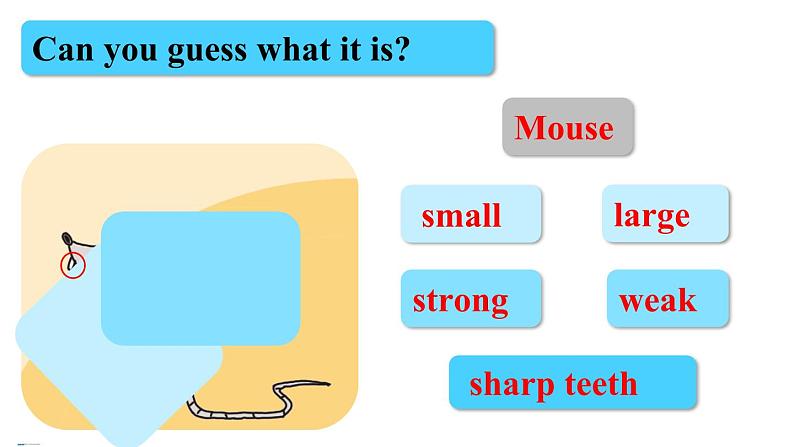 Can you guess what it is?

Mouse

small

large

strong

weak

sharp teeth